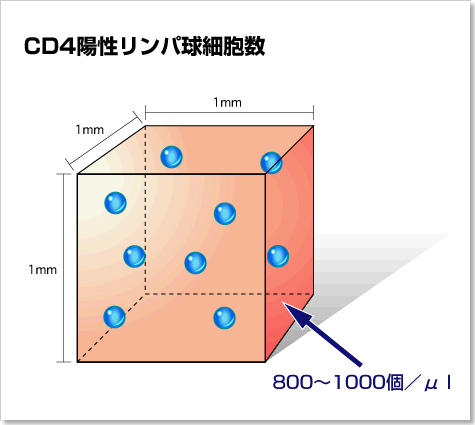 CD4陽性リンパ球細胞数

1mm

1mm

1mm

800～1000個／μｌ